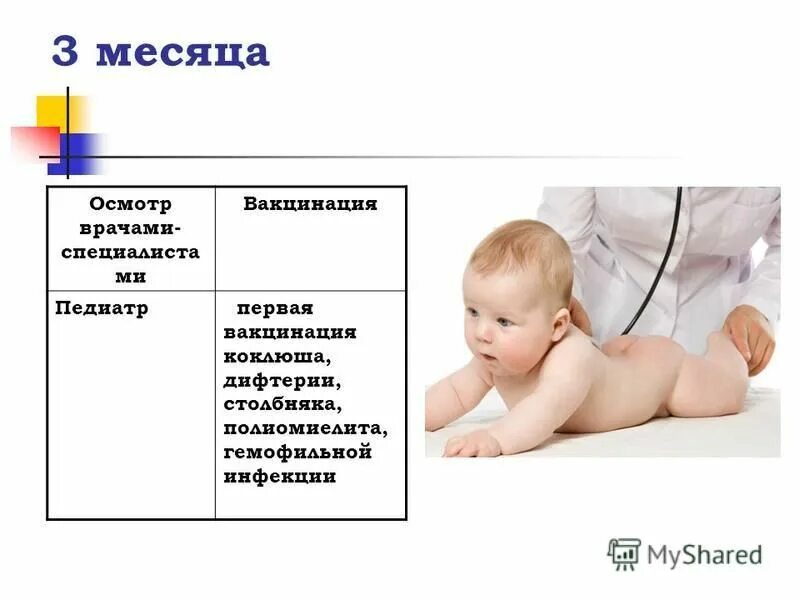 3 месяца

| Осмотр врачами-специалистами | Вакцинация |
|---|---|
| Педиатр | первая вакцинация коклюша, дифтерии, столбняка, полиомиелита, гемофильной инфекции |

MyShared